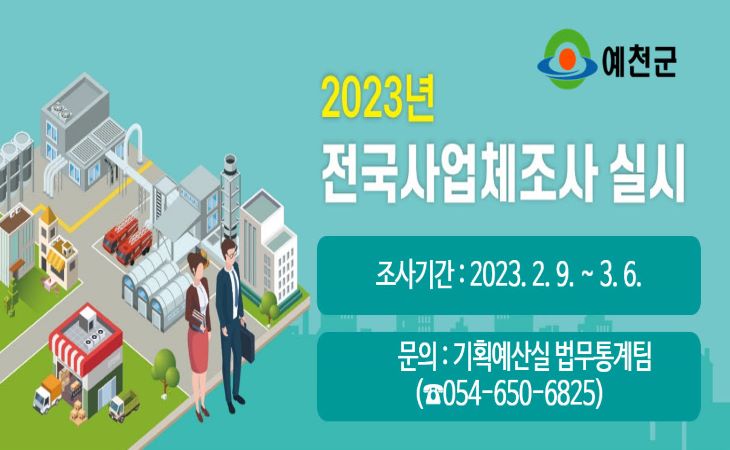 예천군

2023년
전국사업체조사 실시

조사기간 : 2023. 2. 9. ~ 3. 6.

문의 : 기획예산실 법무통계팀
(☎054-650-6825)